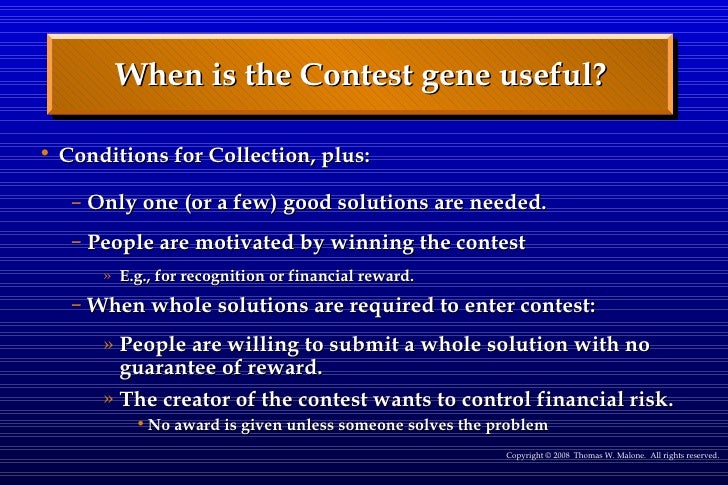 When is the Contest gene useful?

• Conditions for Collection, plus:

– Only one (or a few) good solutions are needed.

– People are motivated by winning the contest

» E.g., for recognition or financial reward.

– When whole solutions are required to enter contest:

» People are willing to submit a whole solution with no guarantee of reward.

» The creator of the contest wants to control financial risk.

• No award is given unless someone solves the problem

Copyright © 2008 Thomas W. Malone. All rights reserved.